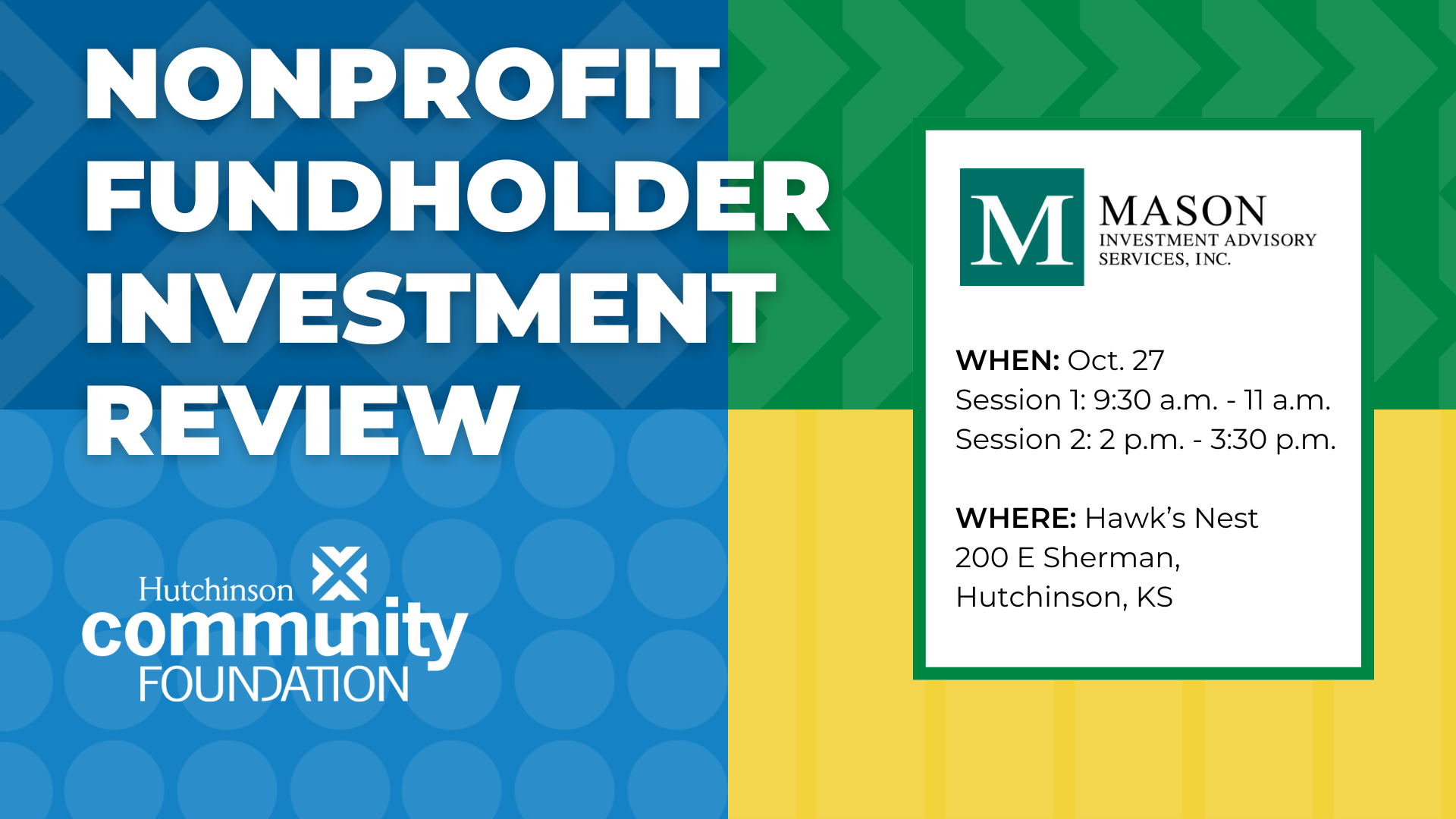 NONPROFIT FUNDHOLDER INVESTMENT REVIEW

Hutchinson community FOUNDATION

M MASON INVESTMENT ADVISORY SERVICES, INC.

WHEN: Oct. 27
Session 1: 9:30 a.m. - 11 a.m.
Session 2: 2 p.m. - 3:30 p.m.

WHERE: Hawk's Nest
200 E Sherman,
Hutchinson, KS